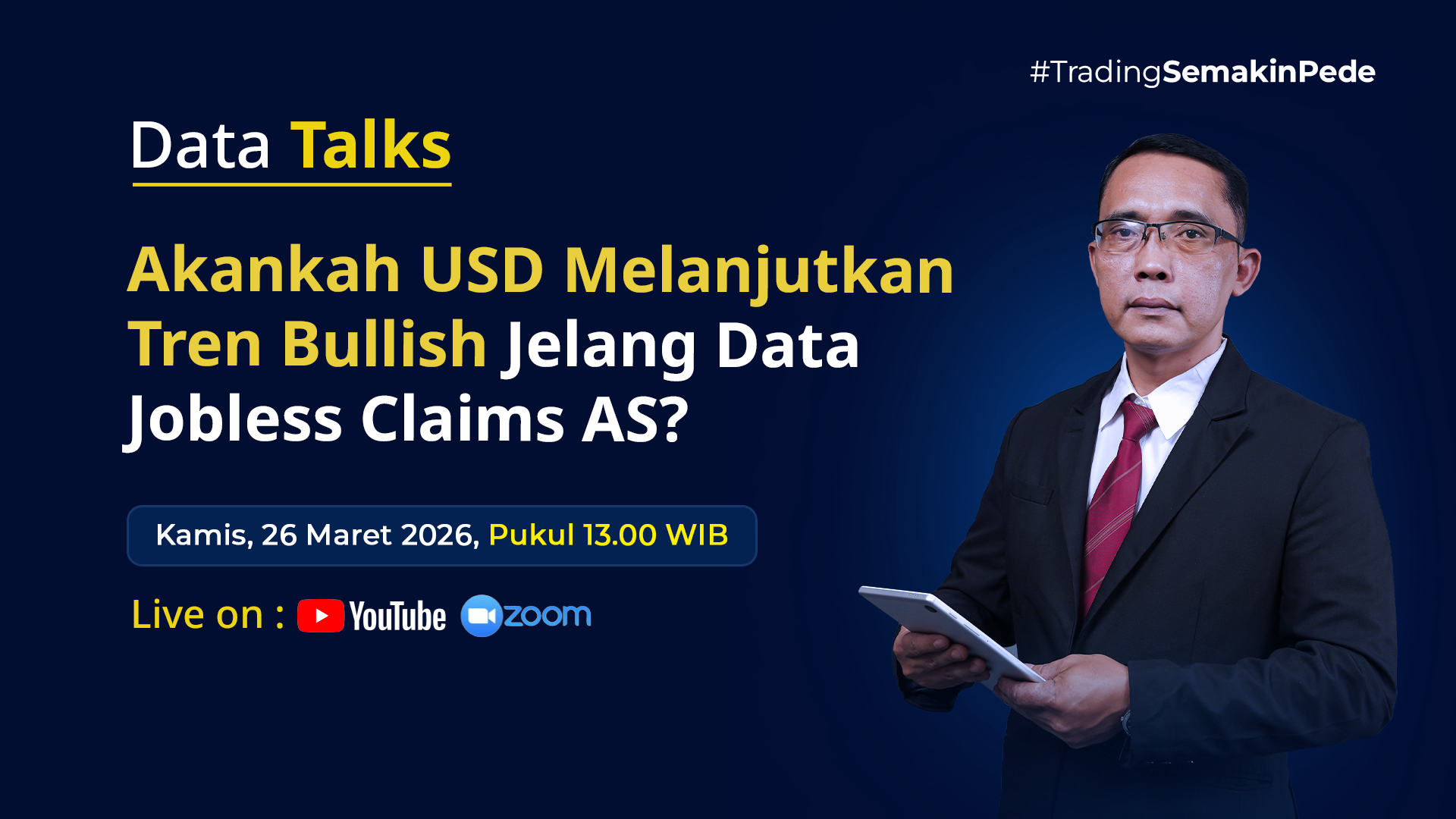 #TradingSemakinPede

Data Talks

Akankah USD Melanjutkan Tren Bullish Jelang Data Jobless Claims AS?

Kamis, 26 Maret 2026, Pukul 13.00 WIB

Live on : YouTube zoom